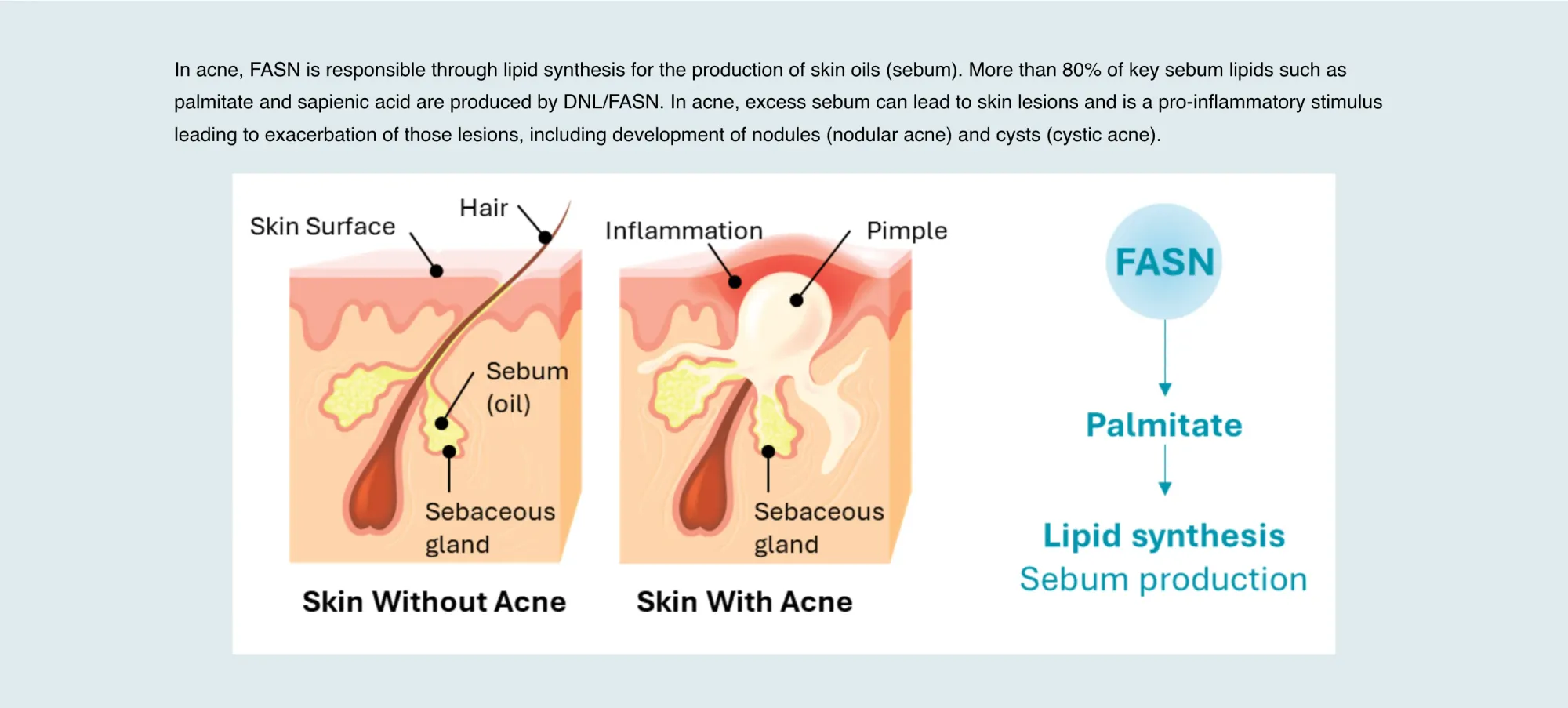 In acne, FASN is responsible through lipid synthesis for the production of skin oils (sebum). More than 80% of key sebum lipids such as palmitate and sapienic acid are produced by DNL/FASN. In acne, excess sebum can lead to skin lesions and is a pro-inflammatory stimulus leading to exacerbation of those lesions, including development of nodules (nodular acne) and cysts (cystic acne).

Skin Surface
Hair
Sebum (oil)
Sebaceous gland
Skin Without Acne

Inflammation
Pimple
Sebaceous gland
Skin With Acne

FASN
Palmitate
Lipid synthesis
Sebum production